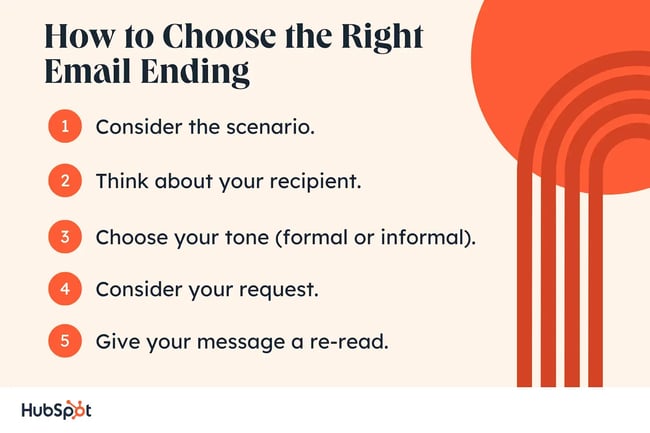 How to Choose the Right Email Ending

1 Consider the scenario.

2 Think about your recipient.

3 Choose your tone (formal or informal).

4 Consider your request.

5 Give your message a re-read.

HubSpot